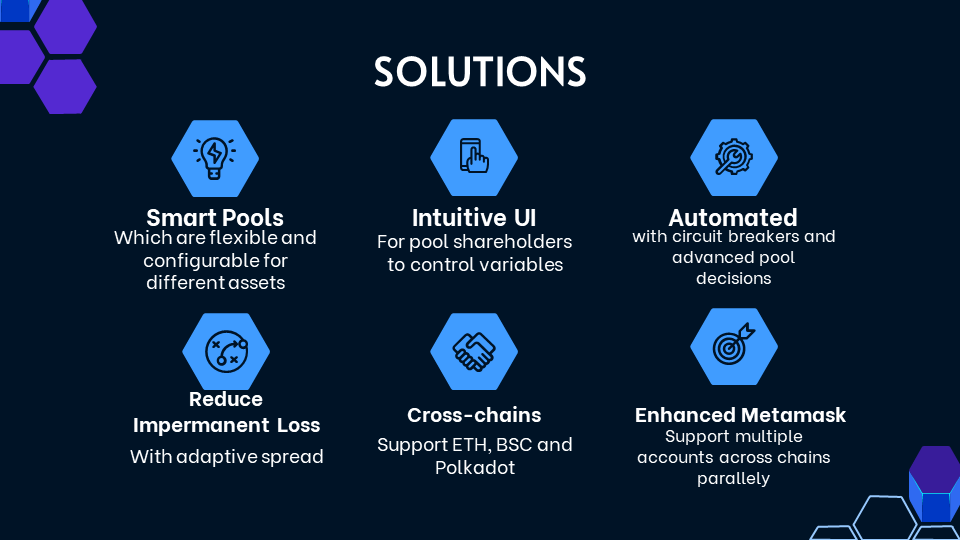 SOLUTIONS

Smart Pools
Which are flexible and configurable for different assets

Intuitive UI
For pool shareholders to control variables

Automated
with circuit breakers and advanced pool decisions

Reduce Impermanent Loss
With adaptive spread

Cross-chains
Support ETH, BSC and Polkadot

Enhanced Metamask
Support multiple accounts across chains parallely